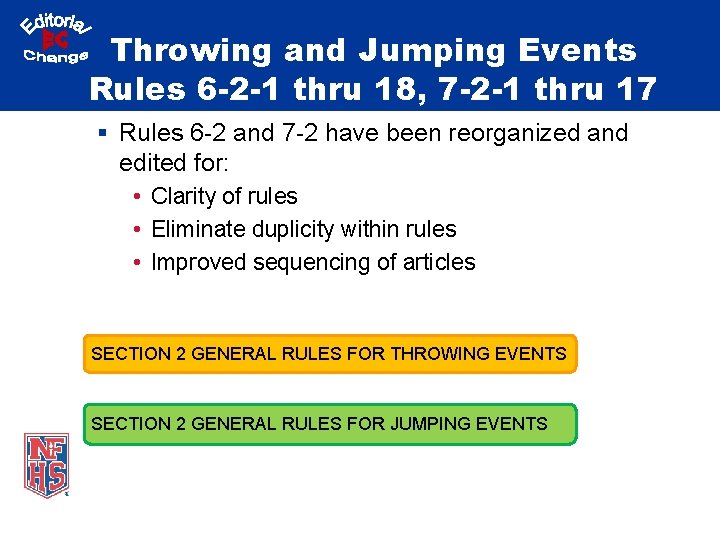 Editorial EC Change

Throwing and Jumping Events Rules 6-2-1 thru 18, 7-2-1 thru 17

▪ Rules 6-2 and 7-2 have been reorganized and edited for:
• Clarity of rules
• Eliminate duplicity within rules
• Improved sequencing of articles

SECTION 2 GENERAL RULES FOR THROWING EVENTS

SECTION 2 GENERAL RULES FOR JUMPING EVENTS

NFHS